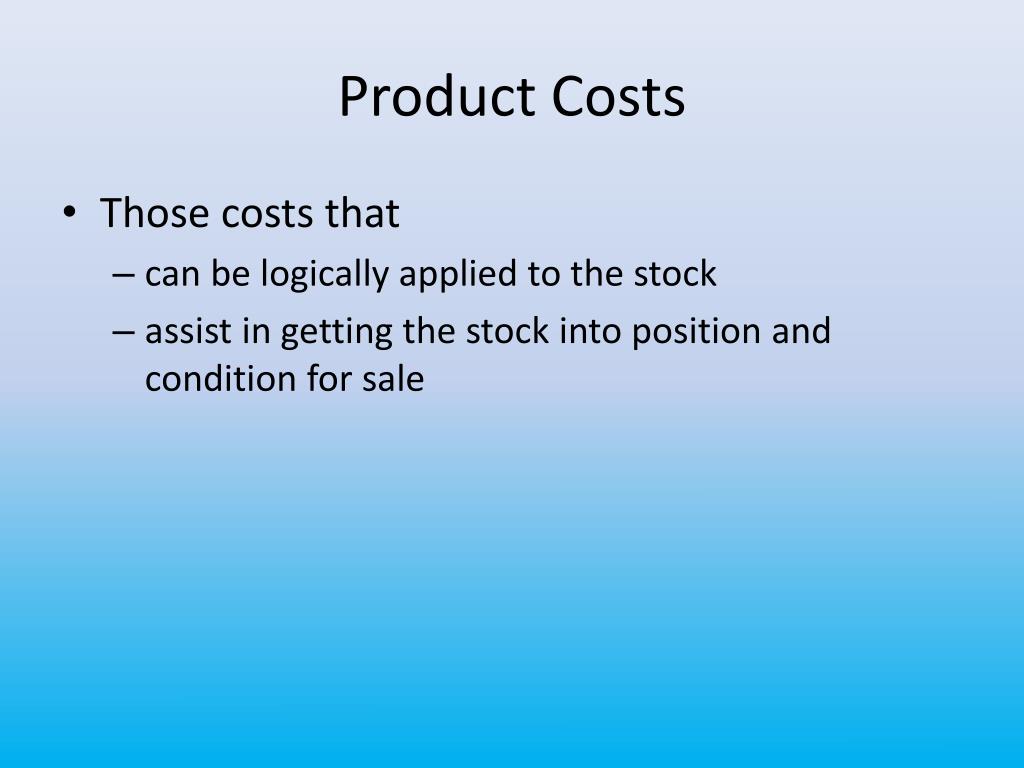 Product Costs

• Those costs that
– can be logically applied to the stock
– assist in getting the stock into position and condition for sale